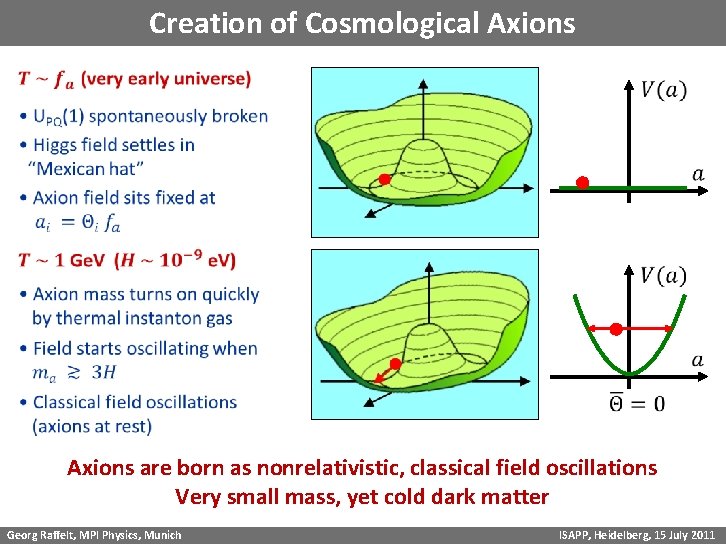 Creation of Cosmological Axions

$T \sim f_a$ (very early universe)

• $U_{PQ}(1)$ spontaneously broken
• Higgs field settles in "Mexican hat"
• Axion field sits fixed at $a_i = \Theta_i f_a$

$T \sim 1$ GeV ($H \sim 10^{-9}$ eV)

• Axion mass turns on quickly by thermal instanton gas
• Field starts oscillating when $m_a \gtrsim 3H$
• Classical field oscillations (axions at rest)

$V(a)$

$a$

$V(a)$

$a$

$\overline{\Theta} = 0$

Axions are born as nonrelativistic, classical field oscillations
Very small mass, yet cold dark matter

Georg Raffelt, MPI Physics, Munich

ISAPP, Heidelberg, 15 July 2011